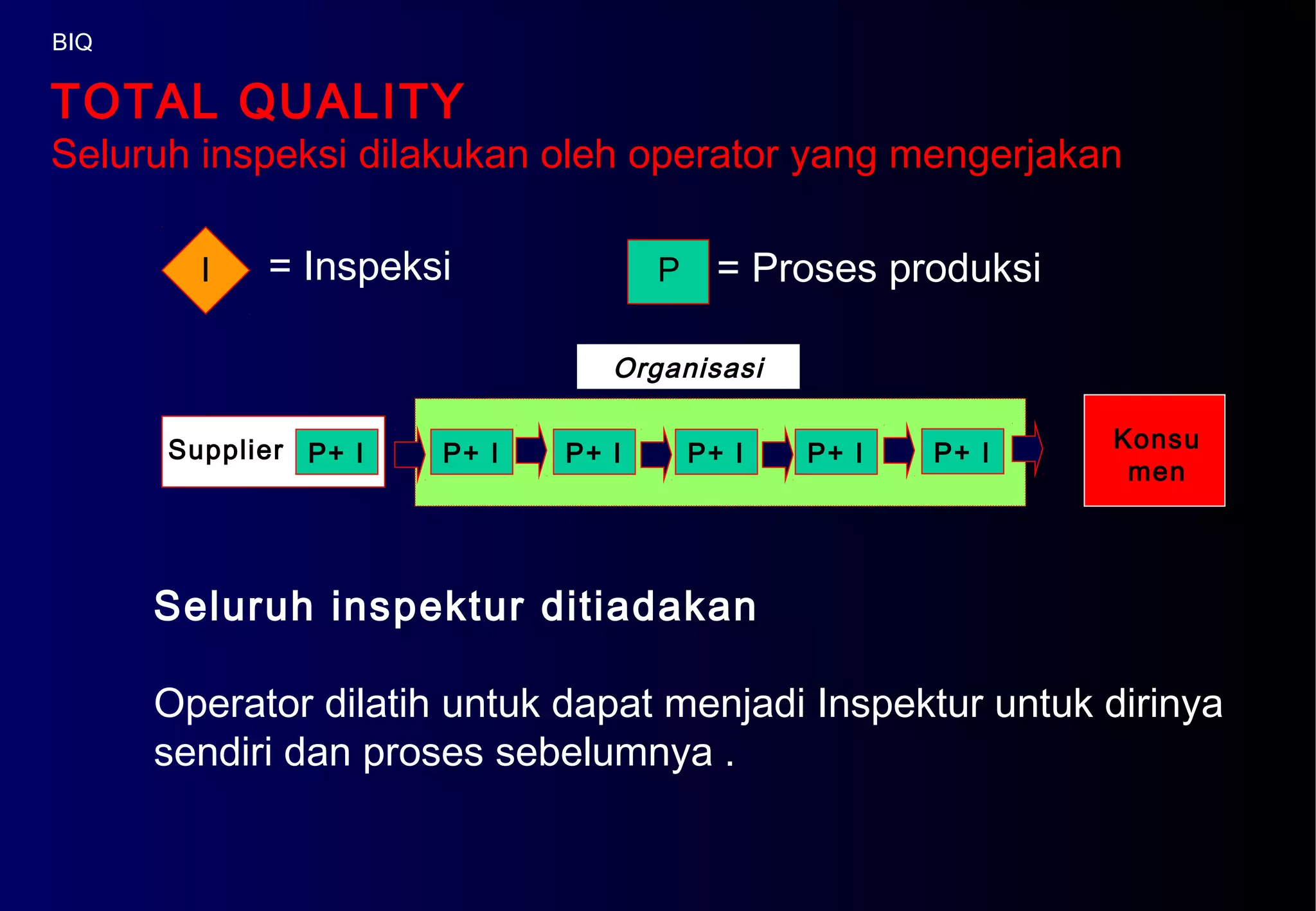 BIQ

TOTAL QUALITY
Seluruh inspeksi dilakukan oleh operator yang mengerjakan

I = Inspeksi

P = Proses produksi

Organisasi

Supplier P+ I

P+ I P+ I P+ I P+ I P+ I

Konsu men

Seluruh inspektur ditiadakan

Operator dilatih untuk dapat menjadi Inspektur untuk dirinya sendiri dan proses sebelumnya .